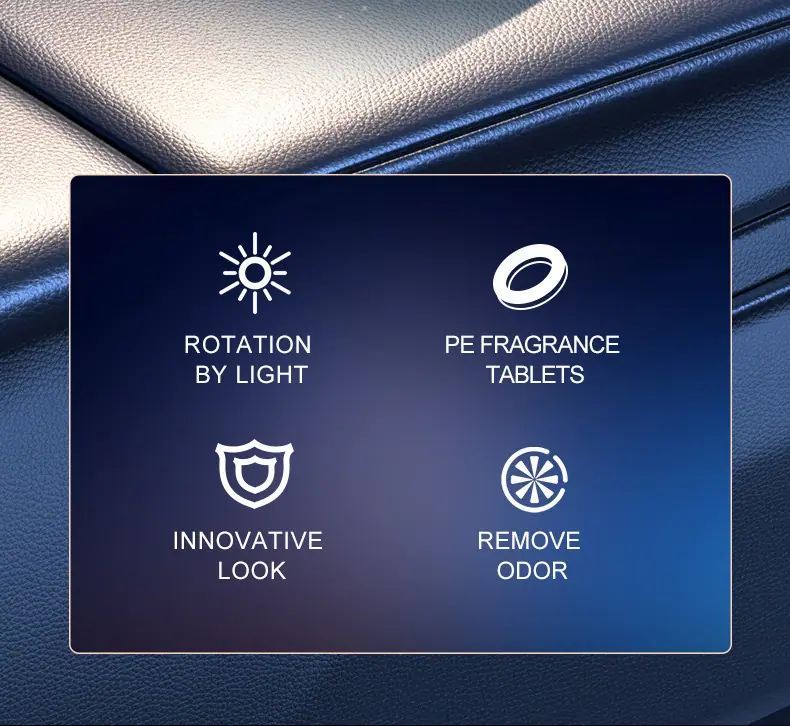 ROTATION BY LIGHT

PE FRAGRANCE TABLETS

INNOVATIVE LOOK

REMOVE ODOR